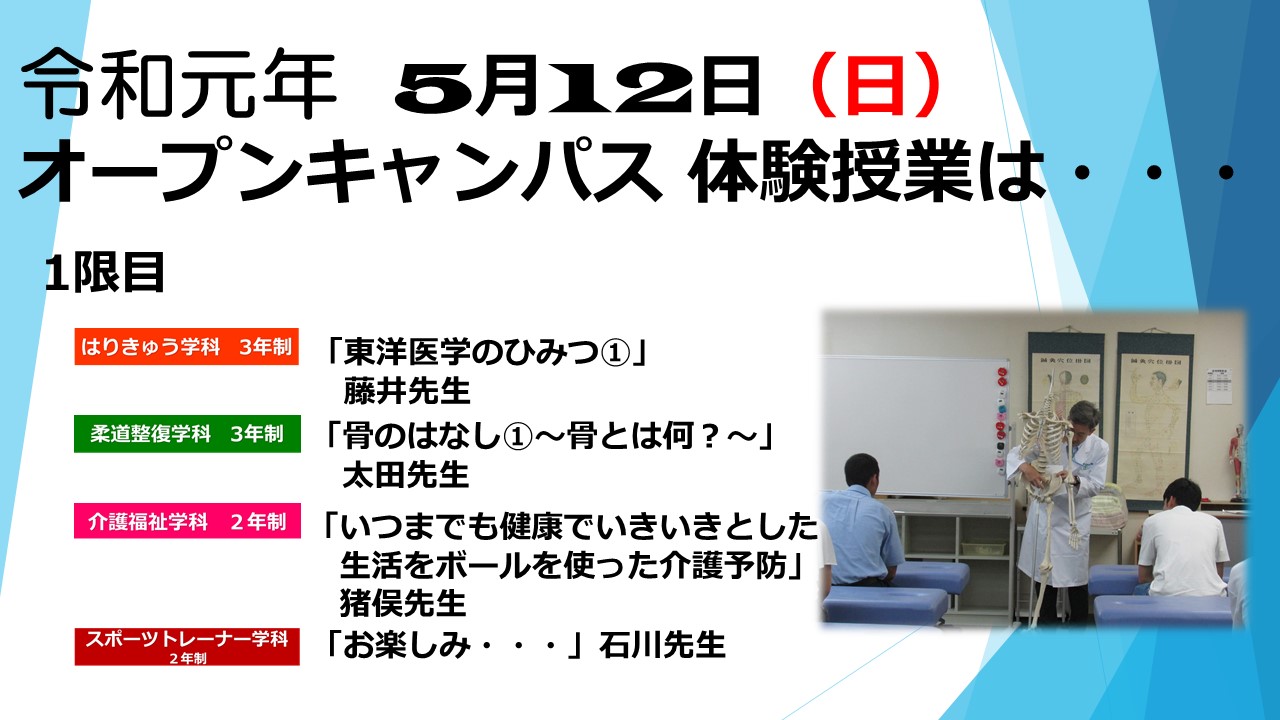 令和元年　5月12日（日）
オープンキャンパス 体験授業は・・・

1限目

はりきゅう学科　3年制
「東洋医学のひみつ①」
藤井先生

柔道整復学科　3年制
「骨のはなし①～骨とは何？～」
太田先生

介護福祉学科　２年制
「いつまでも健康でいきいきとした生活をボールを使った介護予防」
猪俣先生

スポーツトレーナー学科
２年制
「お楽しみ・・・」石川先生